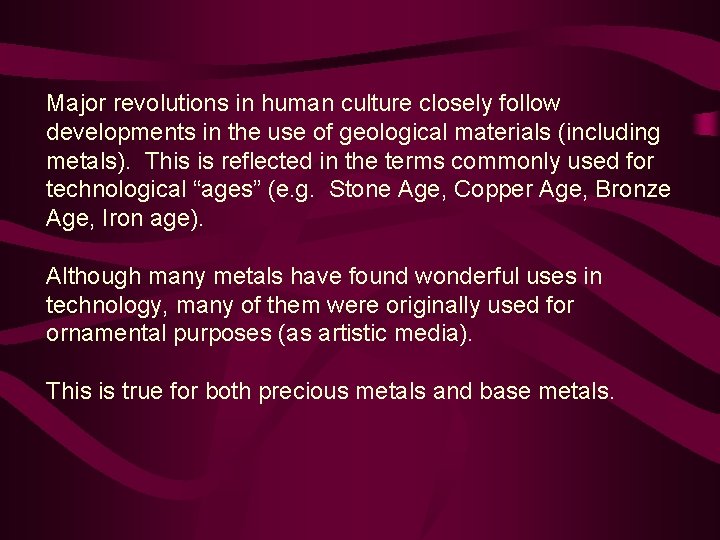 Major revolutions in human culture closely follow developments in the use of geological materials (including metals). This is reflected in the terms commonly used for technological “ages” (e.g. Stone Age, Copper Age, Bronze Age, Iron age).

Although many metals have found wonderful uses in technology, many of them were originally used for ornamental purposes (as artistic media).

This is true for both precious metals and base metals.